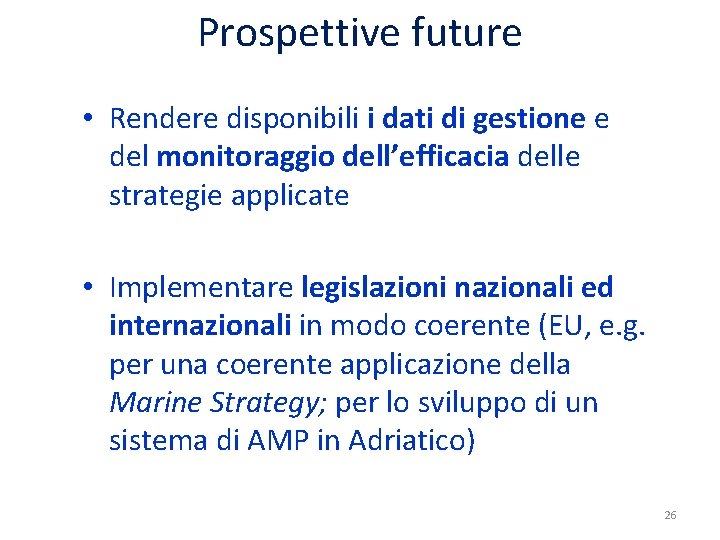 Prospettive future

• Rendere disponibili i dati di gestione e del monitoraggio dell'efficacia delle strategie applicate

• Implementare legislazioni nazionali ed internazionali in modo coerente (EU, e.g. per una coerente applicazione della Marine Strategy; per lo sviluppo di un sistema di AMP in Adriatico)

26